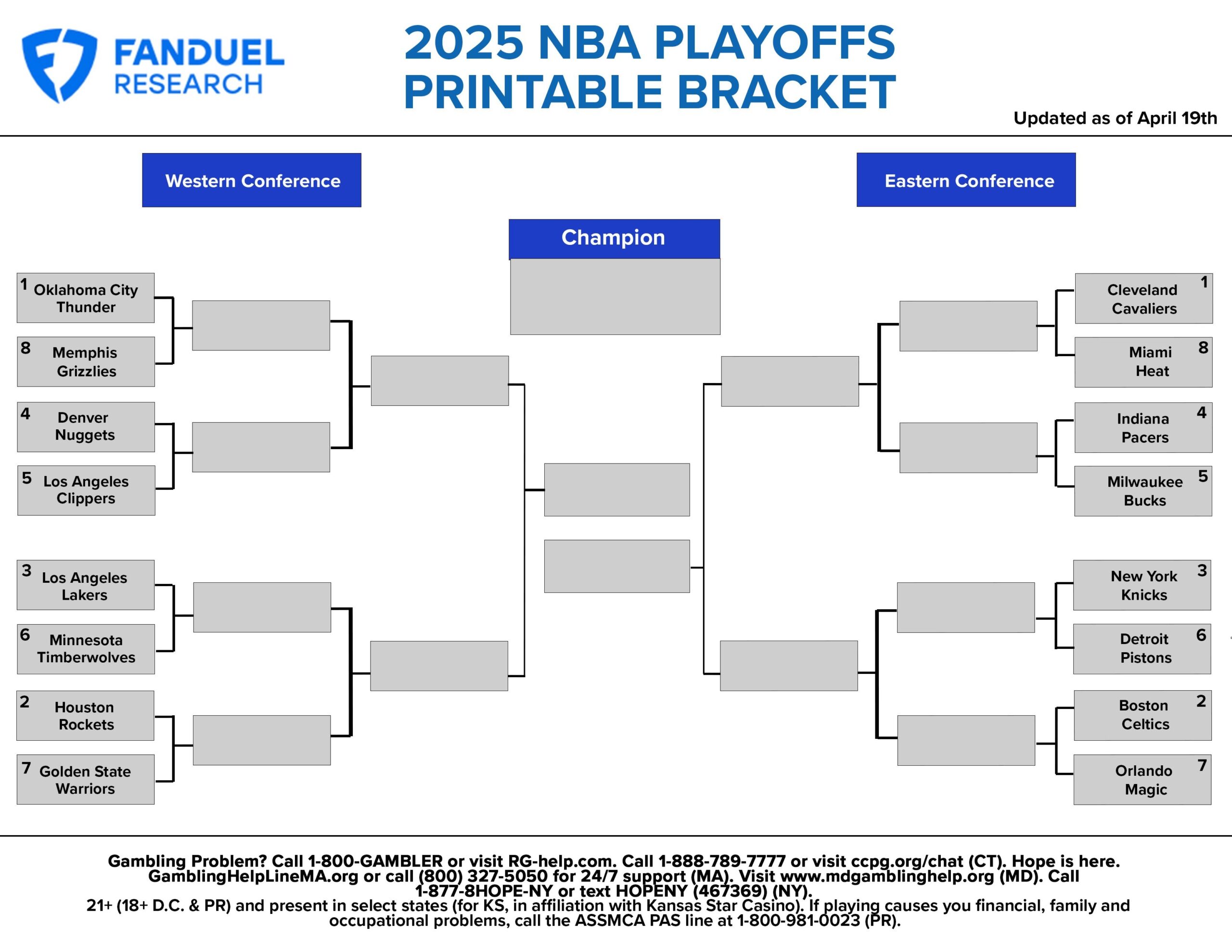 FANDUEL RESEARCH

2025 NBA PLAYOFFS PRINTABLE BRACKET

Updated as of April 19th

Western Conference

Eastern Conference

Champion

1 Oklahoma City Thunder
8 Memphis Grizzlies
4 Denver Nuggets
5 Los Angeles Clippers
3 Los Angeles Lakers
6 Minnesota Timberwolves
2 Houston Rockets
7 Golden State Warriors

Cleveland Cavaliers 1
Miami Heat 8
Indiana Pacers 4
Milwaukee Bucks 5
New York Knicks 3
Detroit Pistons 6
Boston Celtics 2
Orlando Magic 7

Gambling Problem? Call 1-800-GAMBLER or visit RG-help.com. Call 1-888-789-7777 or visit ccpg.org/chat (CT). Hope is here. GamblingHelpLineMA.org or call (800) 327-5050 for 24/7 support (MA). Visit www.mdgamblinghelp.org (MD). Call 1-877-8HOPE-NY or text HOPENY (467369) (NY).
21+ (18+ D.C. & PR) and present in select states (for KS, in affiliation with Kansas Star Casino). If playing causes you financial, family and occupational problems, call the ASSMCA PAS line at 1-800-981-0023 (PR).